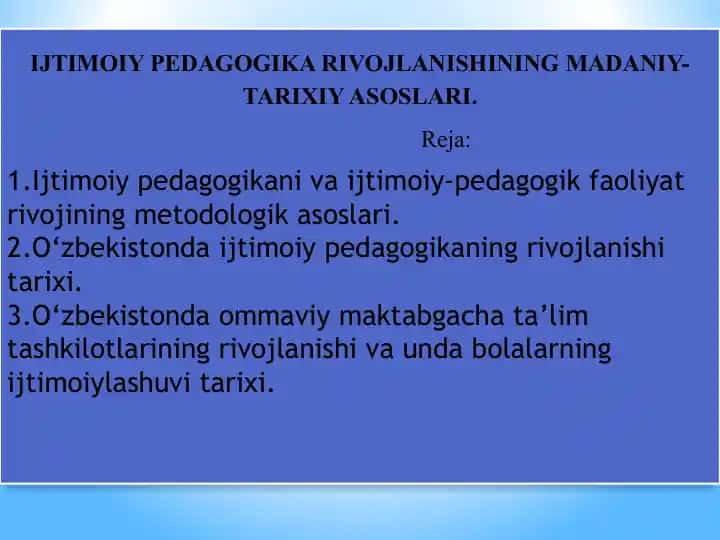 IJTIMOIY PEDAGOGIKA RIVOJLANISHINING MADANIY-TARIXIY ASOSLARI.

Reja:

1.Ijtimoiy pedagogikani va ijtimoiy-pedagogik faoliyat rivojining metodologik asoslari.
2.O‘zbekistonda ijtimoiy pedagogikaning rivojlanishi tarixi.
3.O‘zbekistonda ommaviy maktabgacha ta’lim tashkilotlarining rivojlanishi va unda bolalarning ijtimoiylashuvi tarixi.